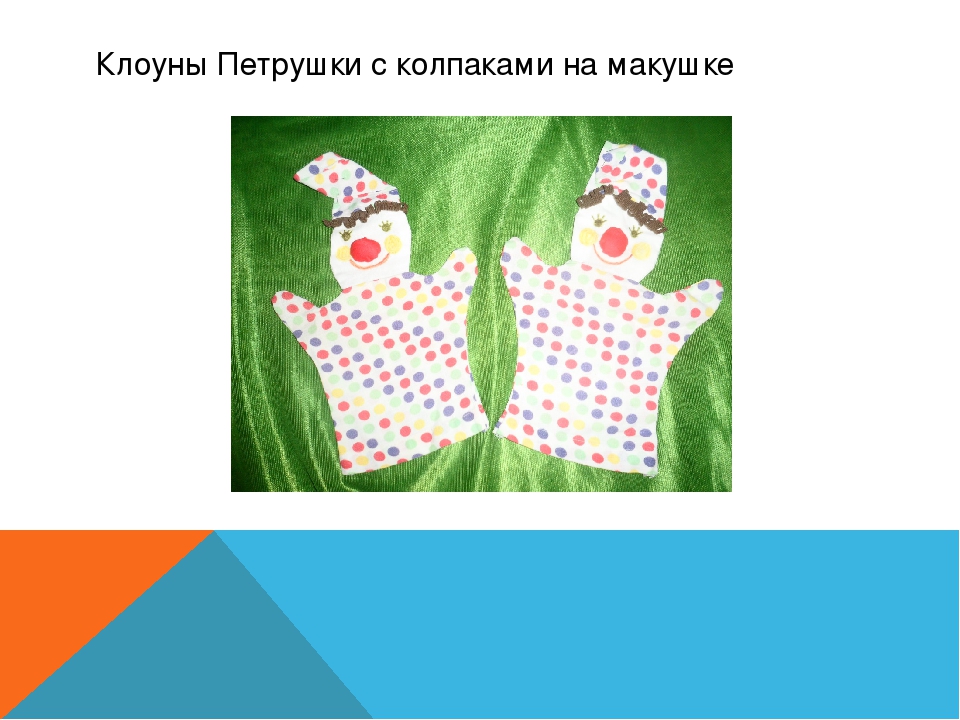 Клоуны Петрушки с колпаками на макушке